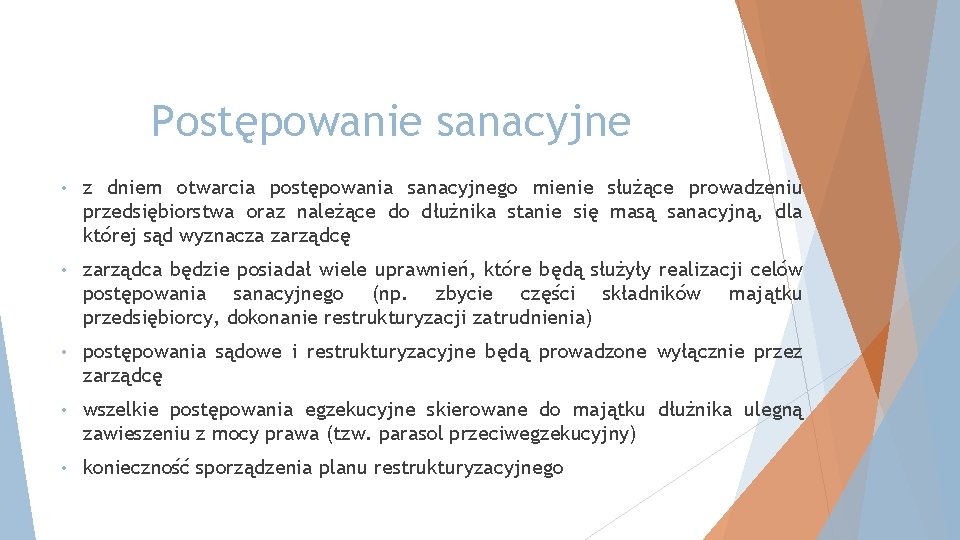 Postępowanie sanacyjne

• z dniem otwarcia postępowania sanacyjnego mienie służące prowadzeniu przedsiębiorstwa oraz należące do dłużnika stanie się masą sanacyjną, dla której sąd wyznacza zarządcę

• zarządca będzie posiadał wiele uprawnień, które będą służyły realizacji celów postępowania sanacyjnego (np. zbycie części składników majątku przedsiębiorcy, dokonanie restrukturyzacji zatrudnienia)

• postępowania sądowe i restrukturyzacyjne będą prowadzone wyłącznie przez zarządcę

• wszelkie postępowania egzekucyjne skierowane do majątku dłużnika ulegną zawieszeniu z mocy prawa (tzw. parasol przeciwegzekucyjny)

• konieczność sporządzenia planu restrukturyzacyjnego